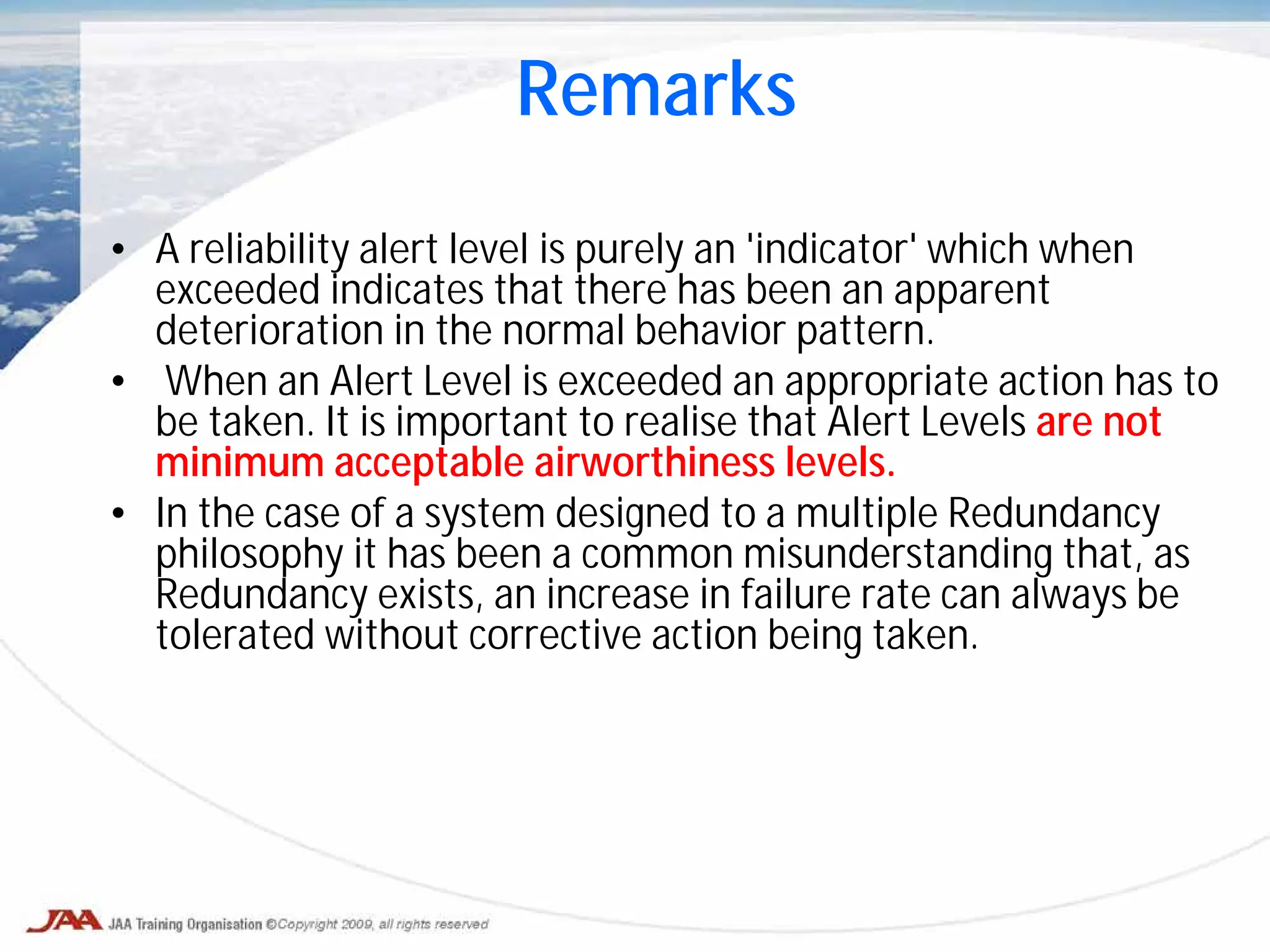 Remarks

• A reliability alert level is purely an 'indicator' which when exceeded indicates that there has been an apparent deterioration in the normal behavior pattern.

• When an Alert Level is exceeded an appropriate action has to be taken. It is important to realise that Alert Levels are not minimum acceptable airworthiness levels.

• In the case of a system designed to a multiple Redundancy philosophy it has been a common misunderstanding that, as Redundancy exists, an increase in failure rate can always be tolerated without corrective action being taken.

JAA JAA Training Organisation ©Copyright 2009, all rights reserved